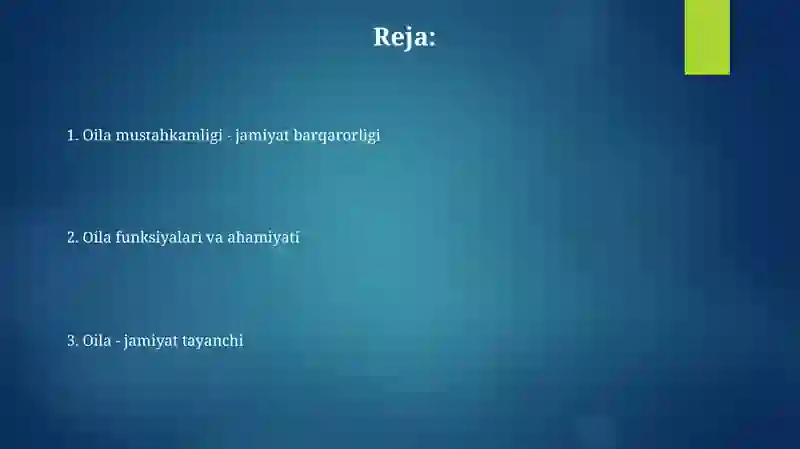 Reja:

1. Oila mustahkamligi - jamiyat barqarorligi

2. Oila funksiyalari va ahamiyati

3. Oila - jamiyat tayanchi